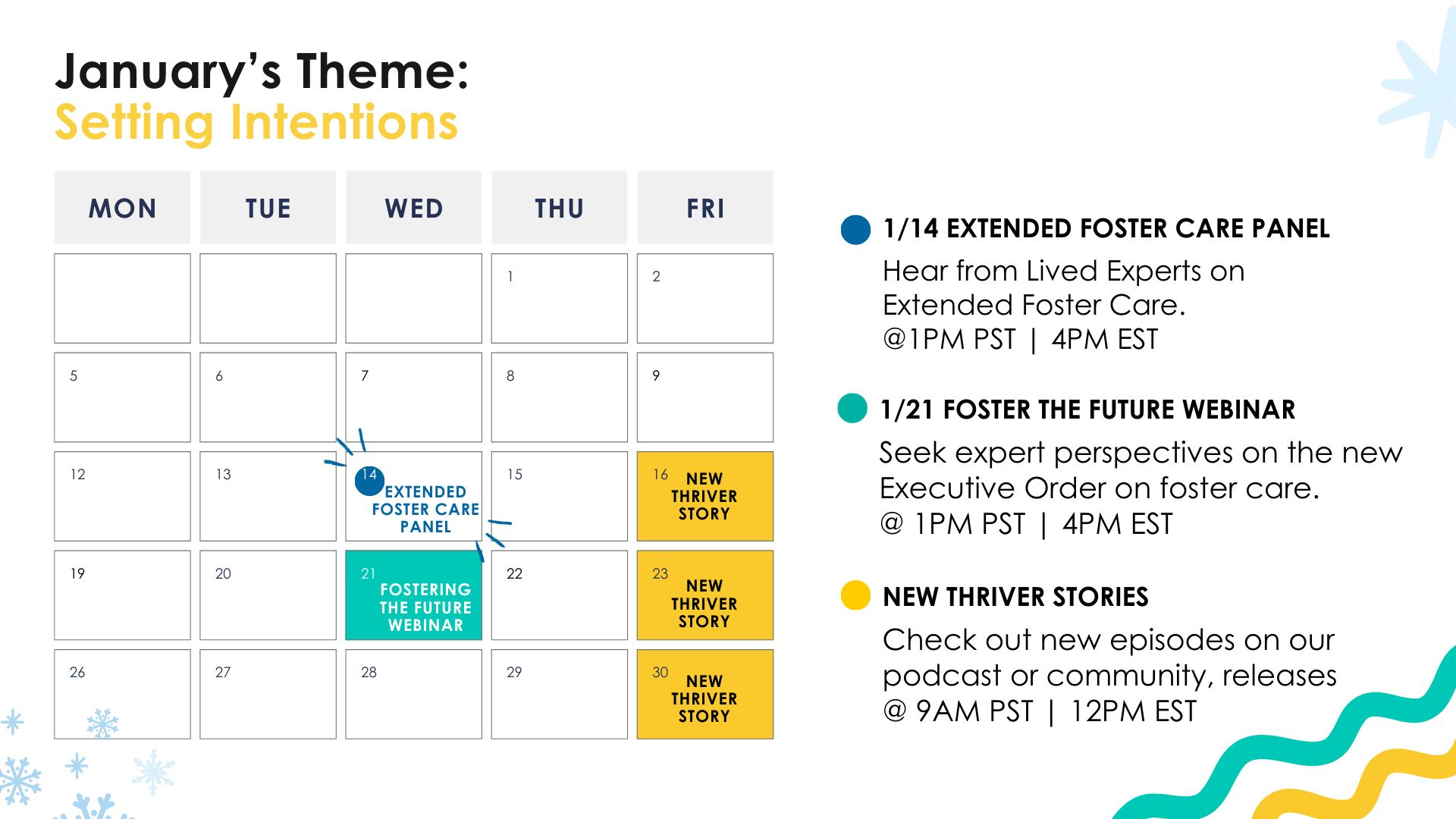 January's Theme:
Setting Intentions

| MON | TUE | WED | THU | FRI |
|---|---|---|---|---|
| | | | 1 | 2 |
| 5 | 6 | 7 | 8 | 9 |
| 12 | 13 | 14 EXTENDED FOSTER CARE PANEL | 15 | 16 NEW THRIVER STORY |
| 19 | 20 | 21 FOSTERING THE FUTURE WEBINAR | 22 | 23 NEW THRIVER STORY |
| 26 | 27 | 28 | 29 | 30 NEW THRIVER STORY |

1/14 EXTENDED FOSTER CARE PANEL
Hear from Lived Experts on Extended Foster Care.
@1PM PST | 4PM EST

1/21 FOSTER THE FUTURE WEBINAR
Seek expert perspectives on the new Executive Order on foster care.
@ 1PM PST | 4PM EST

NEW THRIVER STORIES
Check out new episodes on our podcast or community, releases @ 9AM PST | 12PM EST